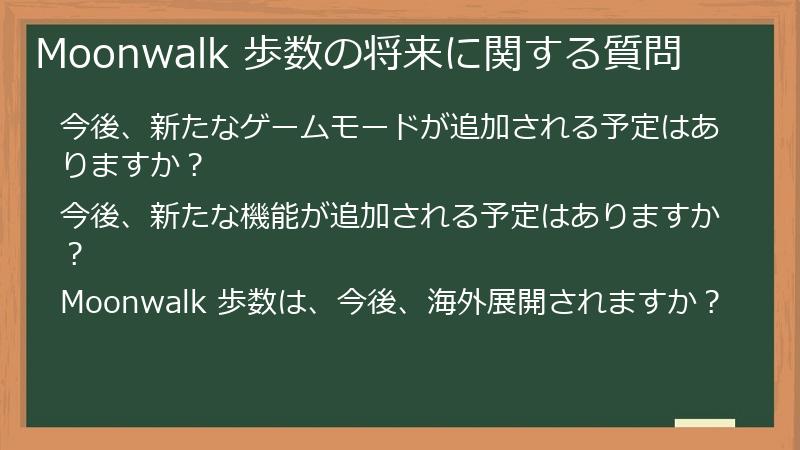 Moonwalk 歩数の将来に関する質問

今後、新たなゲームモードが追加される予定はありますか？

今後、新たな機能が追加される予定はありますか？

Moonwalk 歩数は、今後、海外展開されますか？